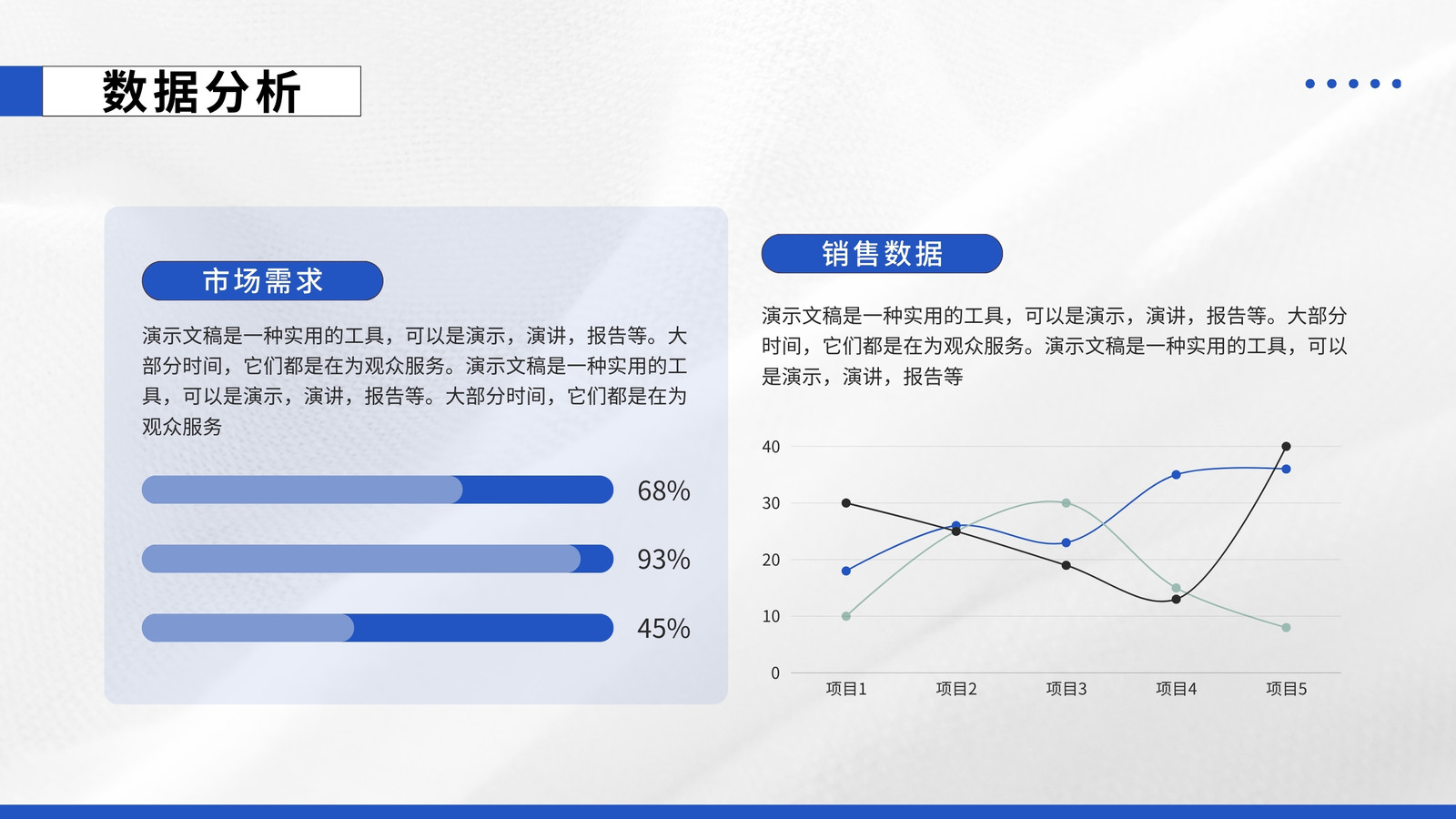 数据分析

市场需求

演示文稿是一种实用的工具，可以是演示，演讲，报告等。大部分时间，它们都是在为观众服务。演示文稿是一种实用的工具，可以是演示，演讲，报告等。大部分时间，它们都是在为观众服务

68%

93%

45%

销售数据

演示文稿是一种实用的工具，可以是演示，演讲，报告等。大部分时间，它们都是在为观众服务。演示文稿是一种实用的工具，可以是演示，演讲，报告等

40
30
20
10
0

项目1 项目2 项目3 项目4 项目5